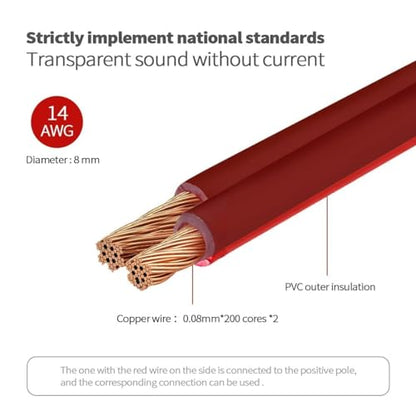 Strictly implement national standards
Transparent sound without current

14 AWG

Diameter : 8 mm

PVC outer insulation

Copper wire : 0.08mm*200 cores *2

The one with the red wire on the side is connected to the positive pole, and the corresponding connection can be used .